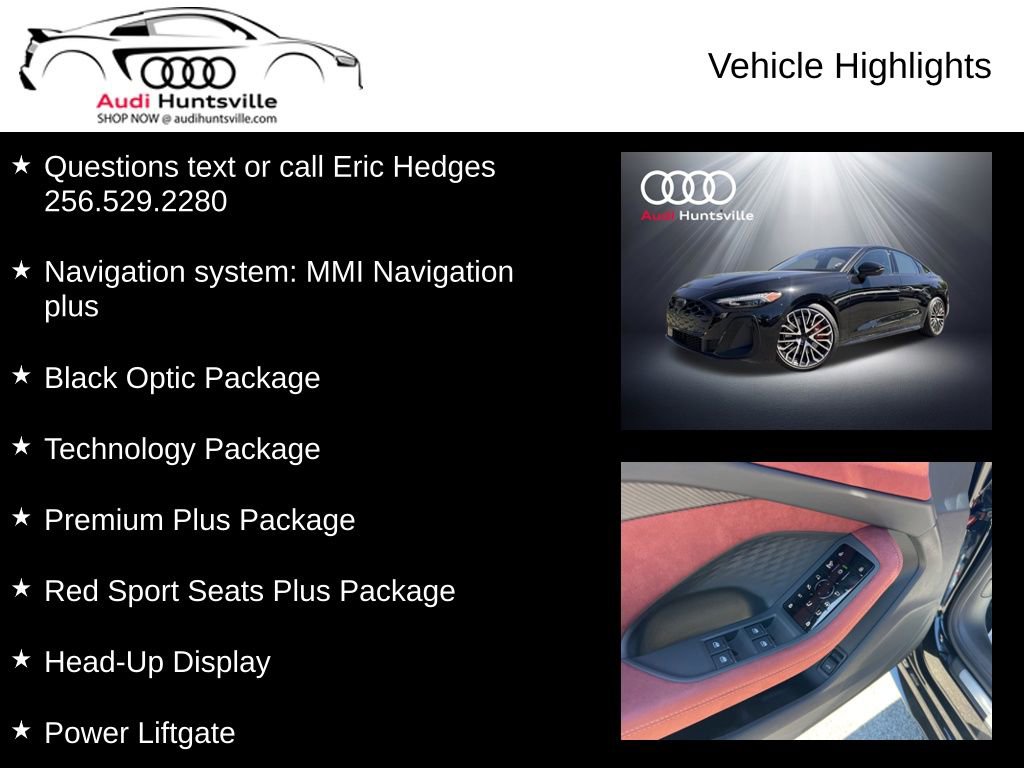 Audi Huntsville
SHOP NOW @ audihuntsville.com

Vehicle Highlights

★ Questions text or call Eric Hedges 256.529.2280

★ Navigation system: MMI Navigation plus

★ Black Optic Package

★ Technology Package

★ Premium Plus Package

★ Red Sport Seats Plus Package

★ Head-Up Display

★ Power Liftgate

Audi Huntsville